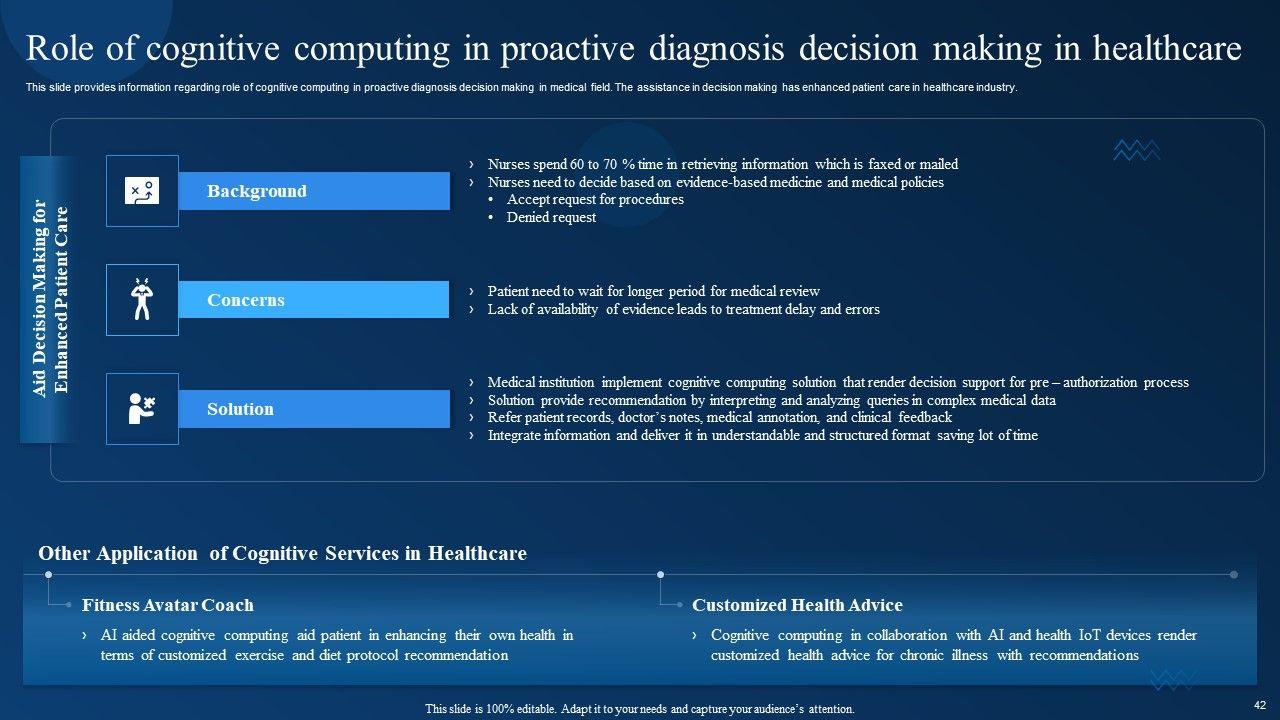 Role of cognitive computing in proactive diagnosis decision making in healthcare

This slide provides information regarding role of cognitive computing in proactive diagnosis decision making in medical field. The assistance in decision making has enhanced patient care in healthcare industry.

Aid Decision Making for Enhanced Patient Care

Background

› Nurses spend 60 to 70 % time in retrieving information which is faxed or mailed
› Nurses need to decide based on evidence-based medicine and medical policies
• Accept request for procedures
• Denied request

Concerns

› Patient need to wait for longer period for medical review
› Lack of availability of evidence leads to treatment delay and errors

Solution

› Medical institution implement cognitive computing solution that render decision support for pre – authorization process
› Solution provide recommendation by interpreting and analyzing queries in complex medical data
› Refer patient records, doctor's notes, medical annotation, and clinical feedback
› Integrate information and deliver it in understandable and structured format saving lot of time

Other Application of Cognitive Services in Healthcare

Fitness Avatar Coach

› AI aided cognitive computing aid patient in enhancing their own health in terms of customized exercise and diet protocol recommendation

Customized Health Advice

› Cognitive computing in collaboration with AI and health IoT devices render customized health advice for chronic illness with recommendations

This slide is 100% editable. Adapt it to your needs and capture your audience's attention.

42